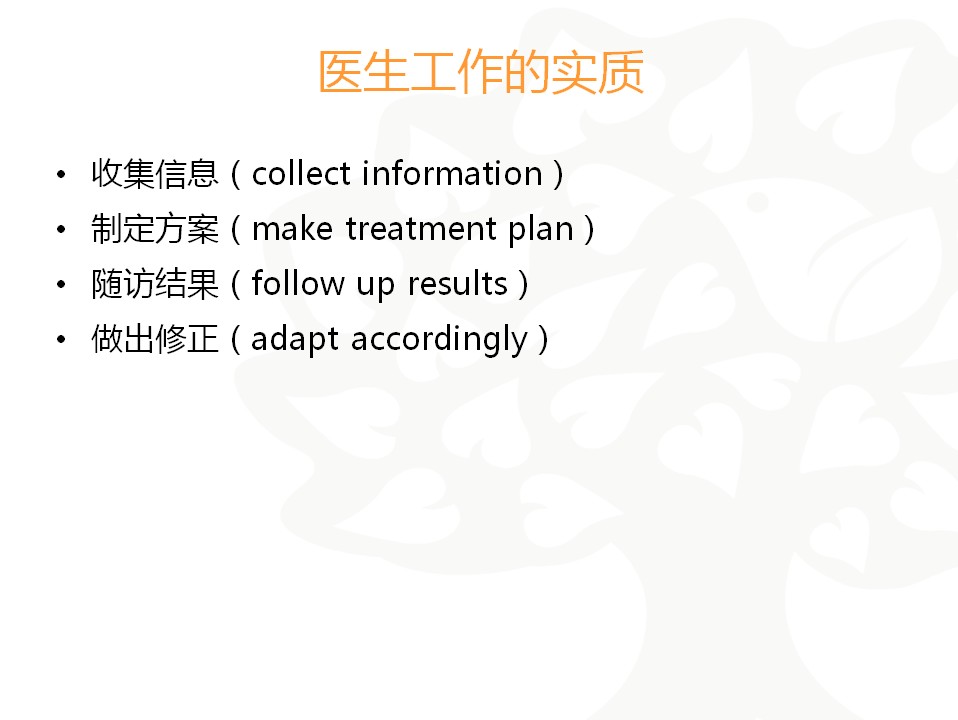 医生工作的实质

• 收集信息（collect information）
• 制定方案（make treatment plan）
• 随访结果（follow up results）
• 做出修正（adapt accordingly）